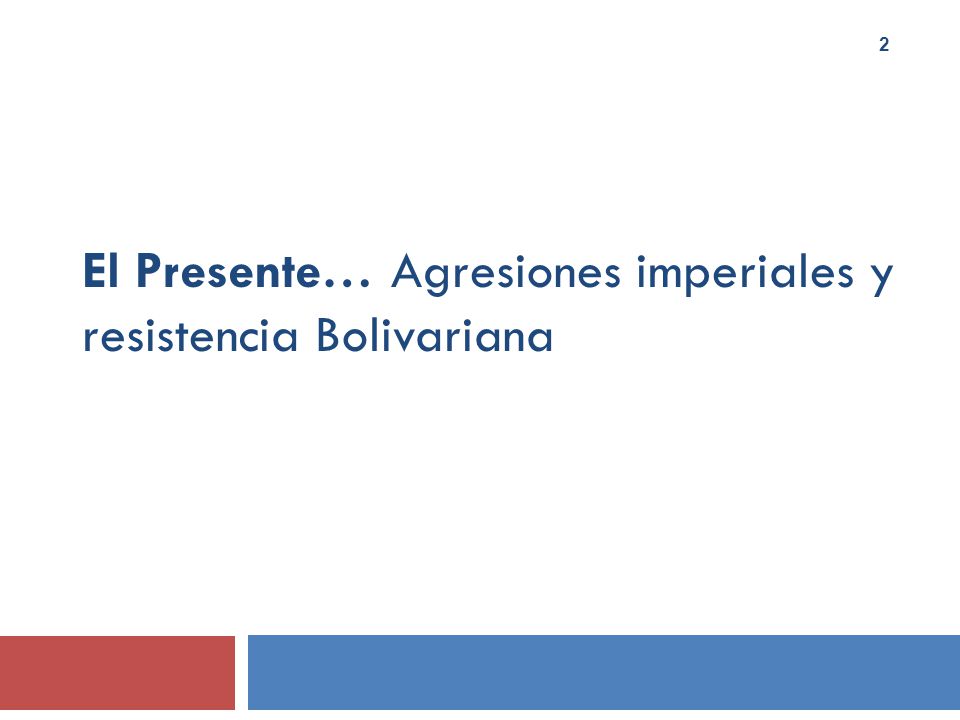 2

El Presente… Agresiones imperiales y resistencia Bolivariana